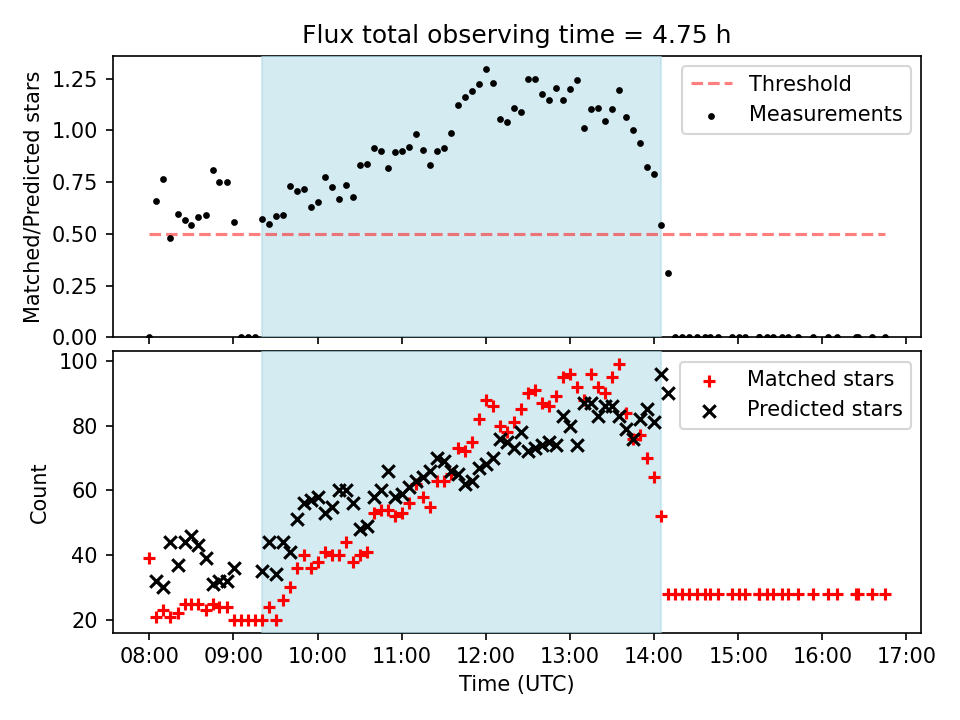 Flux total observing time = 4.75 h

Matched/Predicted stars

1.25
1.00
0.75
0.50
0.25
0.00

Threshold
Measurements

Count

100
80
60
40
20

Matched stars
Predicted stars

08:00 09:00 10:00 11:00 12:00 13:00 14:00 15:00 16:00 17:00
Time (UTC)